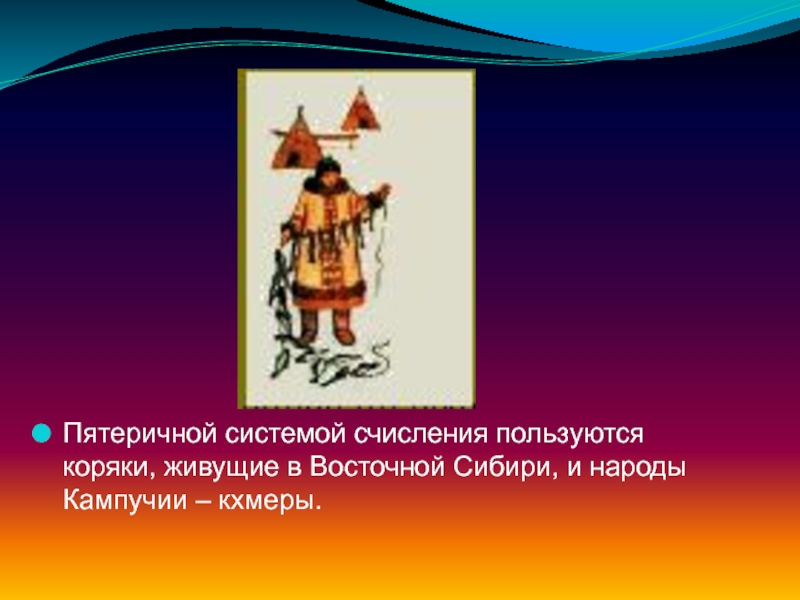 Пятеричной системой счисления пользуются коряки, живущие в Восточной Сибири, и народы Кампучии – кхмеры.